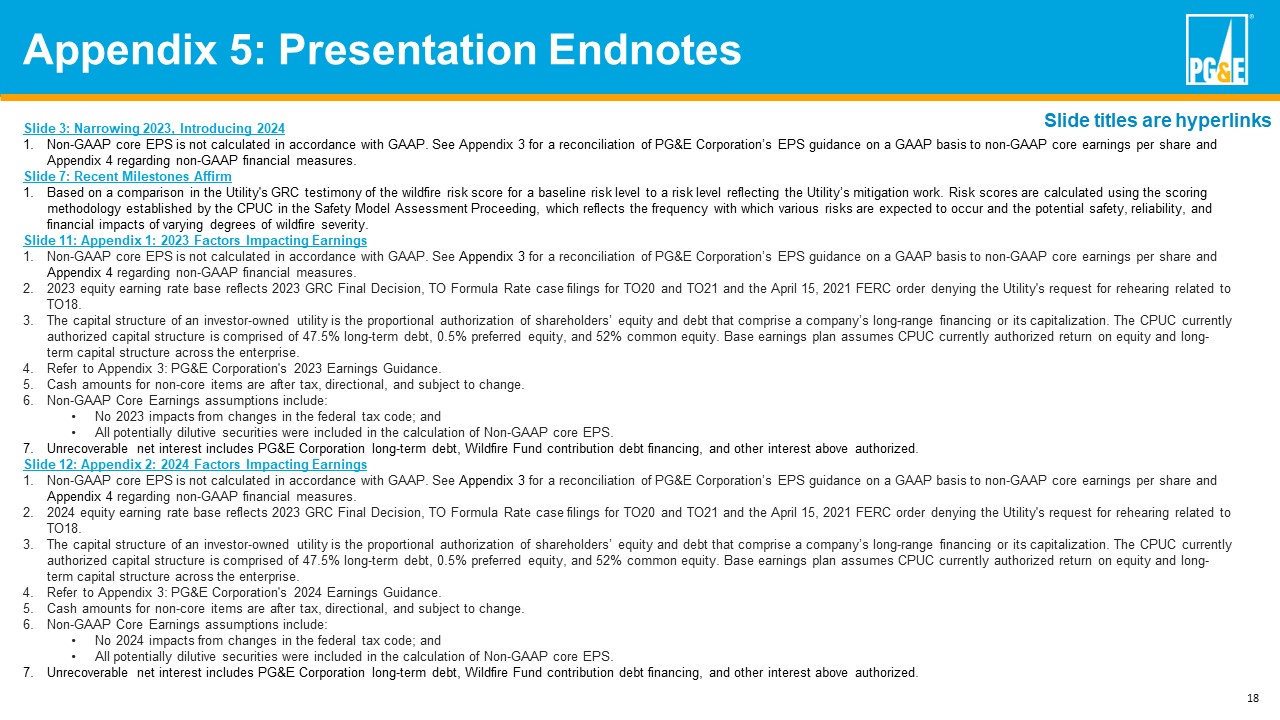 Appendix 5: Presentation Endnotes

PG&E

Slide titles are hyperlinks

Slide 3: Narrowing 2023, Introducing 2024
1. Non-GAAP core EPS is not calculated in accordance with GAAP. See Appendix 3 for a reconciliation of PG&E Corporation's EPS guidance on a GAAP basis to non-GAAP core earnings per share and Appendix 4 regarding non-GAAP financial measures.
Slide 7: Recent Milestones Affirm
1. Based on a comparison in the Utility's GRC testimony of the wildfire risk score for a baseline risk level to a risk level reflecting the Utility's mitigation work. Risk scores are calculated using the scoring methodology established by the CPUC in the Safety Model Assessment Proceeding, which reflects the frequency with which various risks are expected to occur and the potential safety, reliability, and financial impacts of varying degrees of wildfire severity.
Slide 11: Appendix 1: 2023 Factors Impacting Earnings
1. Non-GAAP core EPS is not calculated in accordance with GAAP. See Appendix 3 for a reconciliation of PG&E Corporation's EPS guidance on a GAAP basis to non-GAAP core earnings per share and Appendix 4 regarding non-GAAP financial measures.
2. 2023 equity earning rate base reflects 2023 GRC Final Decision, TO Formula Rate case filings for TO20 and TO21 and the April 15, 2021 FERC order denying the Utility's request for rehearing related to TO18.
3. The capital structure of an investor-owned utility is the proportional authorization of shareholders' equity and debt that comprise a company's long-range financing or its capitalization. The CPUC currently authorized capital structure is comprised of 47.5% long-term debt, 0.5% preferred equity, and 52% common equity. Base earnings plan assumes CPUC currently authorized return on equity and long-term capital structure across the enterprise.
4. Refer to Appendix 3: PG&E Corporation's 2023 Earnings Guidance.
5. Cash amounts for non-core items are after tax, directional, and subject to change.
6. Non-GAAP Core Earnings assumptions include:
• No 2023 impacts from changes in the federal tax code; and
• All potentially dilutive securities were included in the calculation of Non-GAAP core EPS.
7. Unrecoverable net interest includes PG&E Corporation long-term debt, Wildfire Fund contribution debt financing, and other interest above authorized.
Slide 12: Appendix 2: 2024 Factors Impacting Earnings
1. Non-GAAP core EPS is not calculated in accordance with GAAP. See Appendix 3 for a reconciliation of PG&E Corporation's EPS guidance on a GAAP basis to non-GAAP core earnings per share and Appendix 4 regarding non-GAAP financial measures.
2. 2024 equity earning rate base reflects 2023 GRC Final Decision, TO Formula Rate case filings for TO20 and TO21 and the April 15, 2021 FERC order denying the Utility's request for rehearing related to TO18.
3. The capital structure of an investor-owned utility is the proportional authorization of shareholders' equity and debt that comprise a company's long-range financing or its capitalization. The CPUC currently authorized capital structure is comprised of 47.5% long-term debt, 0.5% preferred equity, and 52% common equity. Base earnings plan assumes CPUC currently authorized return on equity and long-term capital structure across the enterprise.
4. Refer to Appendix 3: PG&E Corporation's 2024 Earnings Guidance.
5. Cash amounts for non-core items are after tax, directional, and subject to change.
6. Non-GAAP Core Earnings assumptions include:
• No 2024 impacts from changes in the federal tax code; and
• All potentially dilutive securities were included in the calculation of Non-GAAP core EPS.
7. Unrecoverable net interest includes PG&E Corporation long-term debt, Wildfire Fund contribution debt financing, and other interest above authorized.

18